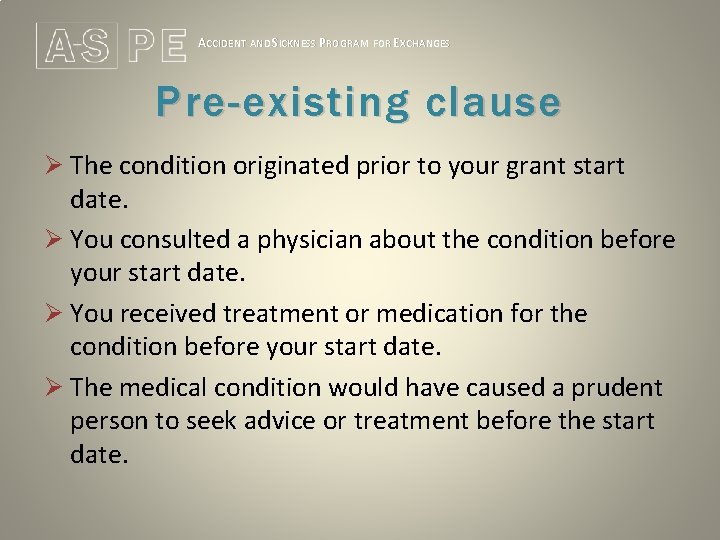 A-S P E ACCIDENT ANDSICKNESS PROGRAM FOR EXCHANGES

Pre-existing clause

➢ The condition originated prior to your grant start date.

➢ You consulted a physician about the condition before your start date.

➢ You received treatment or medication for the condition before your start date.

➢ The medical condition would have caused a prudent person to seek advice or treatment before the start date.